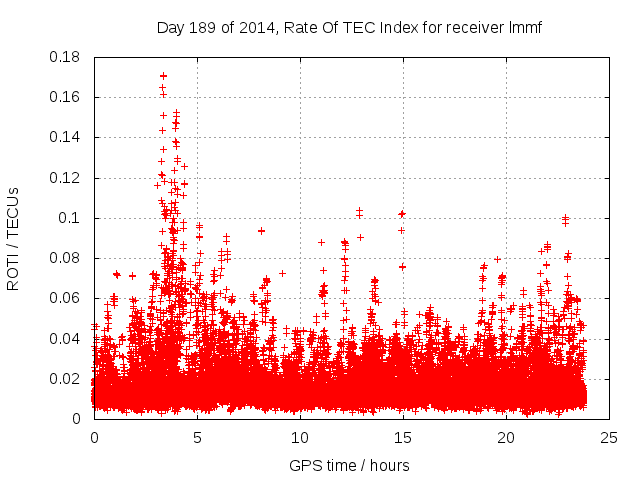 Day 189 of 2014, Rate Of TEC Index for receiver lmmf

ROTI / TECUs

0.18
0.16
0.14
0.12
0.1
0.08
0.06
0.04
0.02
0

0
5
10
15
20
25

GPS time / hours